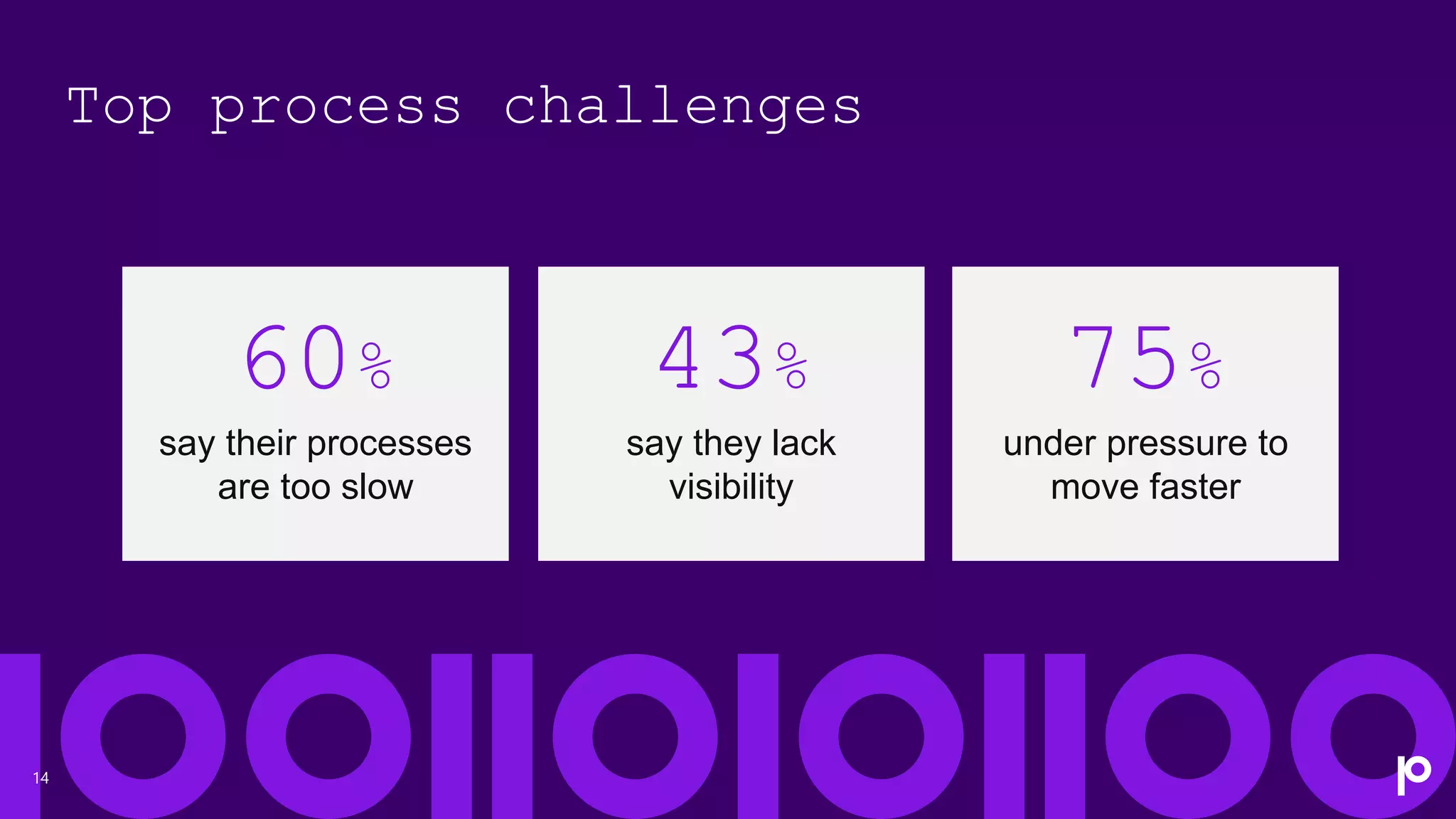 Top process challenges

60%

say their processes are too slow

43%

say they lack visibility

75%

under pressure to move faster

14